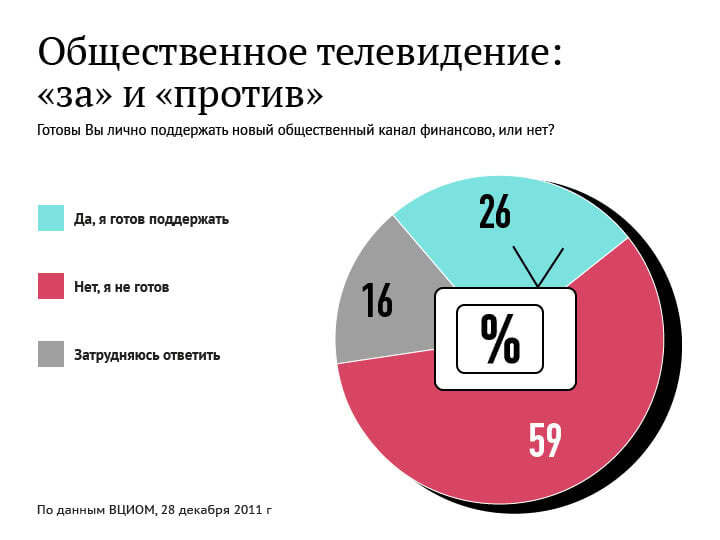 Общественное телевидение: «за» и «против»

Готовы Вы лично поддержать новый общественный канал финансово, или нет?

Да, я готов поддержать

Нет, я не готов

Затрудняюсь ответить

26

16

%

59

По данным ВЦИОМ, 28 декабря 2011 г